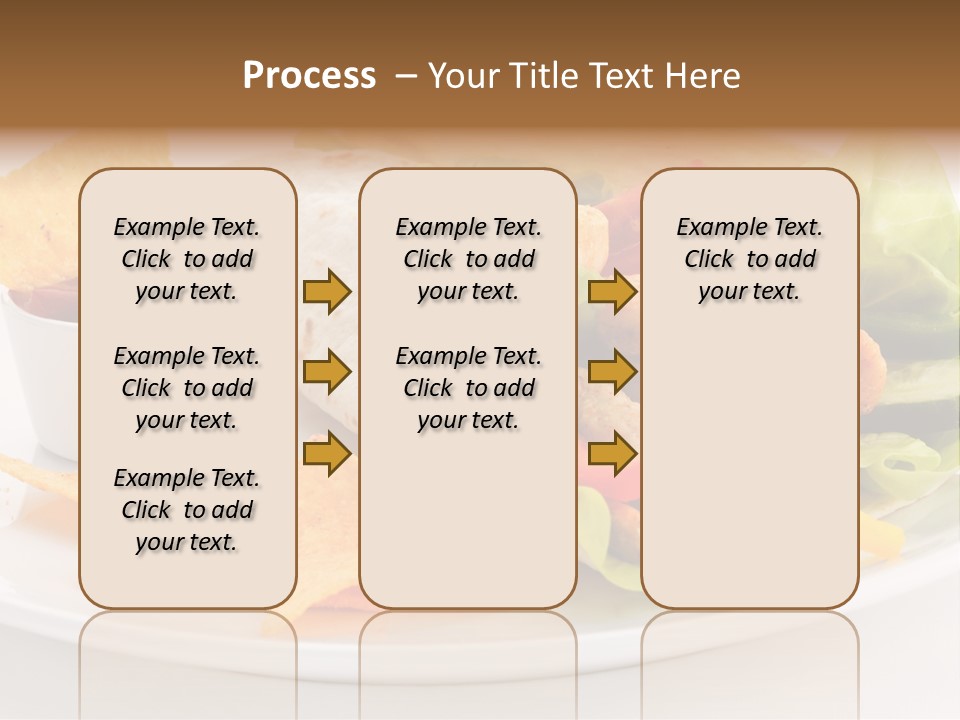 Process – Your Title Text Here

Example Text. Click to add your text.

Example Text. Click to add your text.

Example Text. Click to add your text.

Example Text. Click to add your text.

Example Text. Click to add your text.

Example Text. Click to add your text.